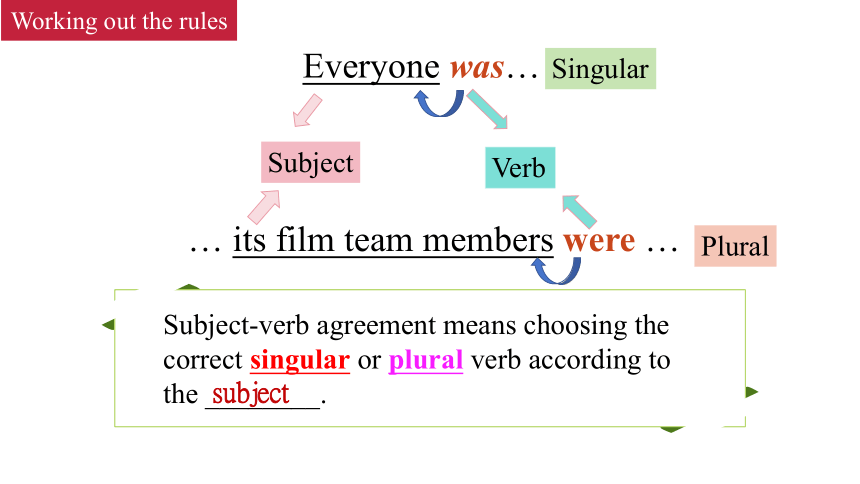 Working out the rules

Everyone was… Singular

Subject

Verb

… its film team members were … Plural

Subject-verb agreement means choosing the correct singular or plural verb according to the subject.